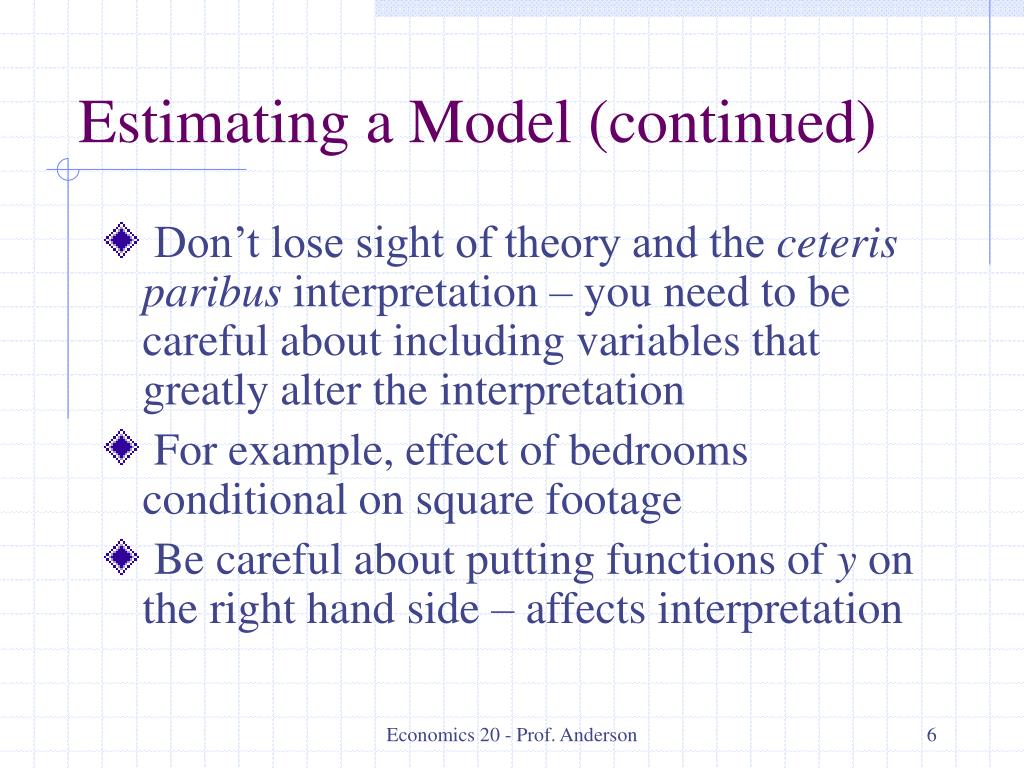 Estimating a Model (continued)

Don’t lose sight of theory and the ceteris paribus interpretation – you need to be careful about including variables that greatly alter the interpretation

For example, effect of bedrooms conditional on square footage

Be careful about putting functions of $y$ on the right hand side – affects interpretation

Economics 20 - Prof. Anderson

6